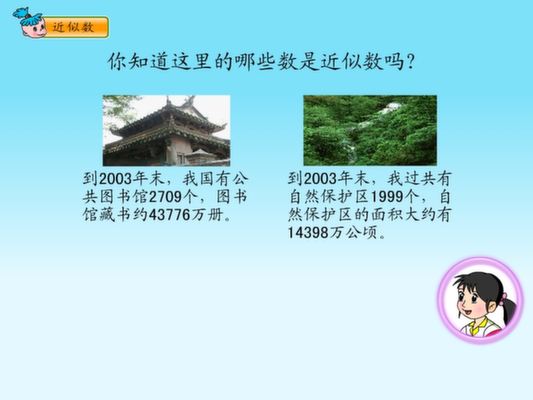 近似数

你知道这里的哪些数是近似数吗？

到2003年末，我国有公共图书馆2709个，图书馆藏书约43776万册。

到2003年末，我过共有自然保护区1999个，自然保护区的面积大约有14398万公顷。